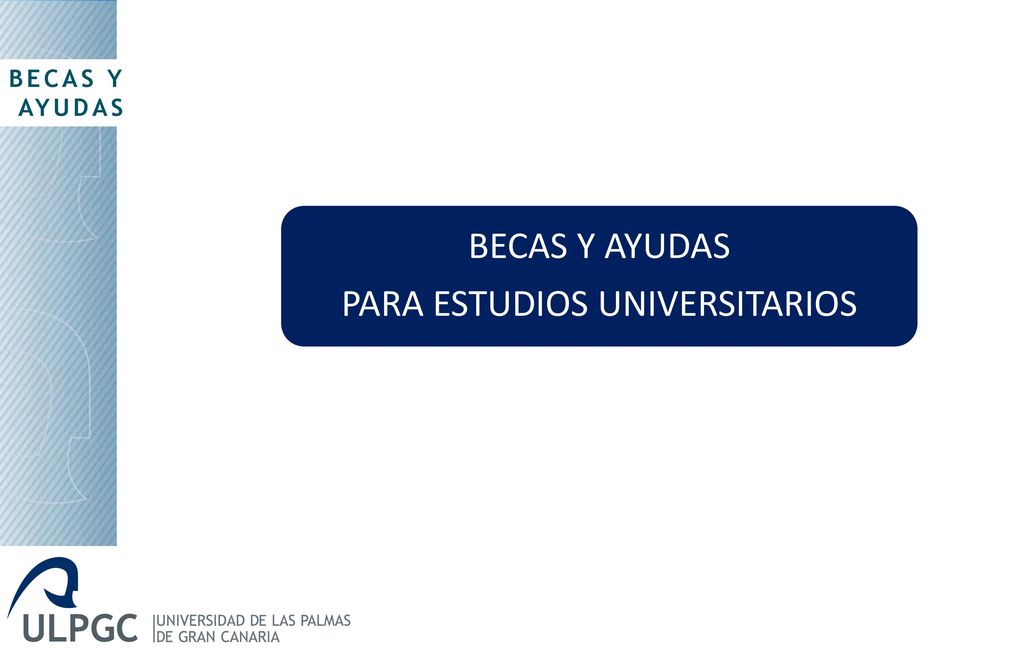 BECAS Y AYUDAS

BECAS Y AYUDAS
PARA ESTUDIOS UNIVERSITARIOS

ULPGC UNIVERSIDAD DE LAS PALMAS DE GRAN CANARIA